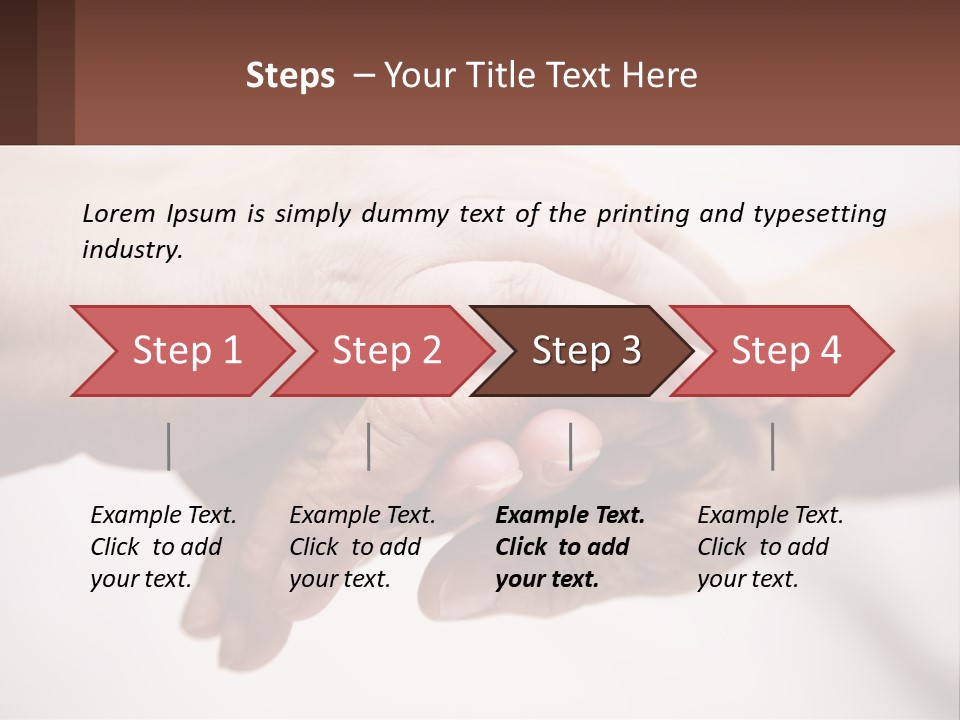 Steps – Your Title Text Here

Lorem Ipsum is simply dummy text of the printing and typesetting industry.

Step 1

Step 2

Step 3

Step 4

Example Text. Click to add your text.

Example Text. Click to add your text.

Example Text. Click to add your text.

Example Text. Click to add your text.